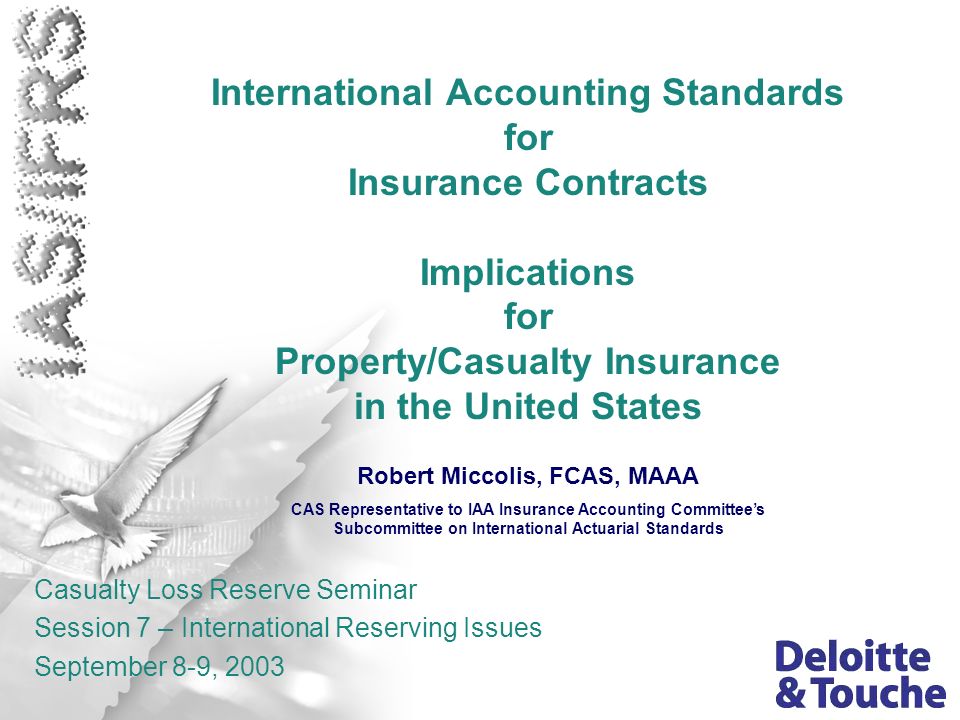 IAS/IFRS

International Accounting Standards
for
Insurance Contracts

Implications
for
Property/Casualty Insurance
in the United States

Robert Miccolis, FCAS, MAAA

CAS Representative to IAA Insurance Accounting Committee's Subcommittee on International Actuarial Standards

Casualty Loss Reserve Seminar
Session 7 – International Reserving Issues
September 8-9, 2003

Deloitte & Touche